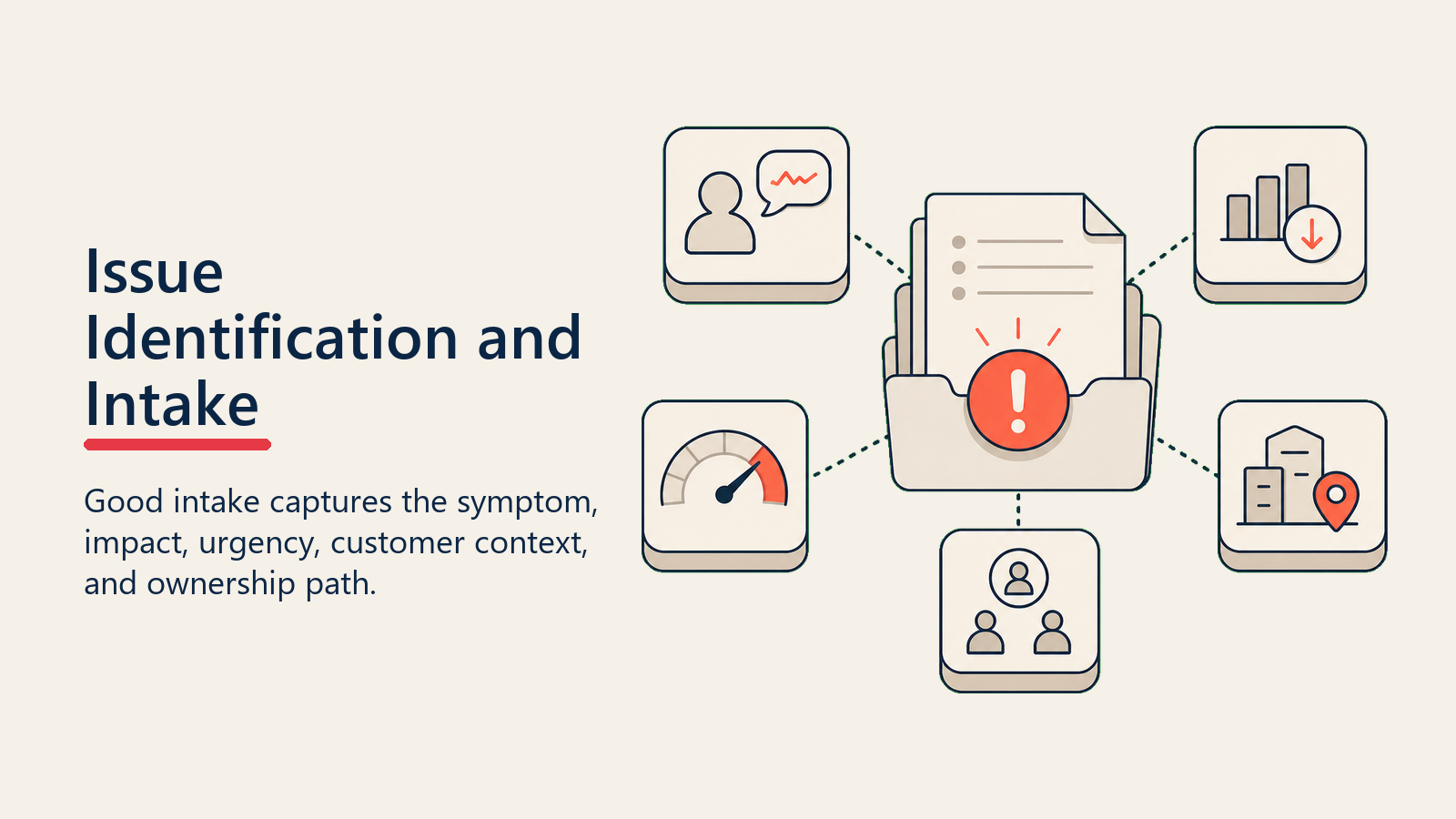 Issue Identification and Intake

Good intake captures the symptom, impact, urgency, customer context, and ownership path.